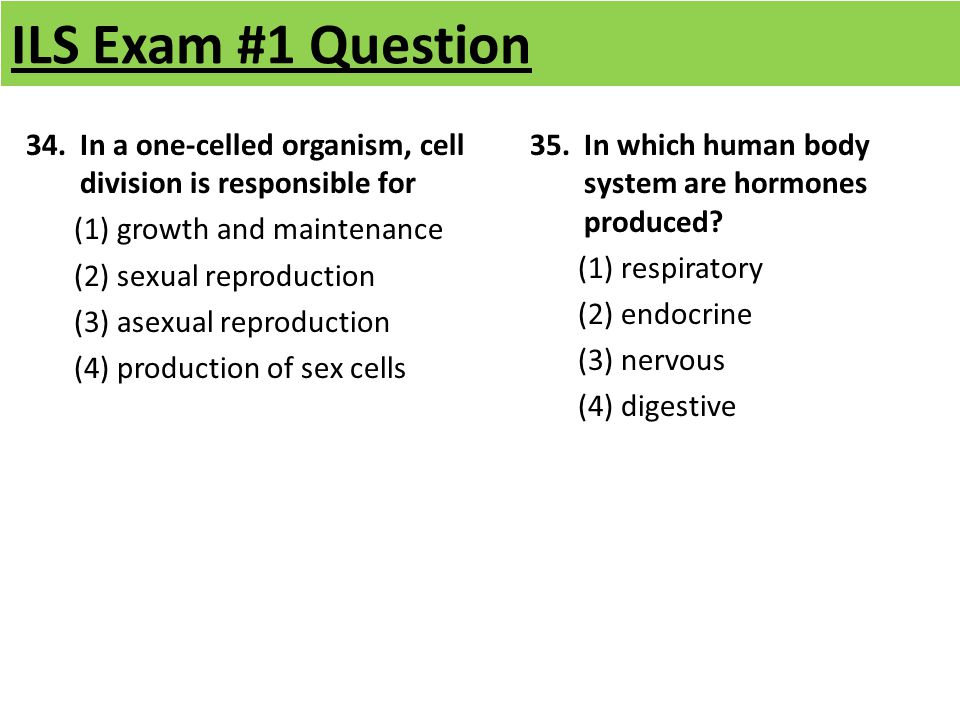 ILS Exam #1 Question

34. In a one-celled organism, cell division is responsible for

(1) growth and maintenance

(2) sexual reproduction

(3) asexual reproduction

(4) production of sex cells

35. In which human body system are hormones produced?

(1) respiratory

(2) endocrine

(3) nervous

(4) digestive